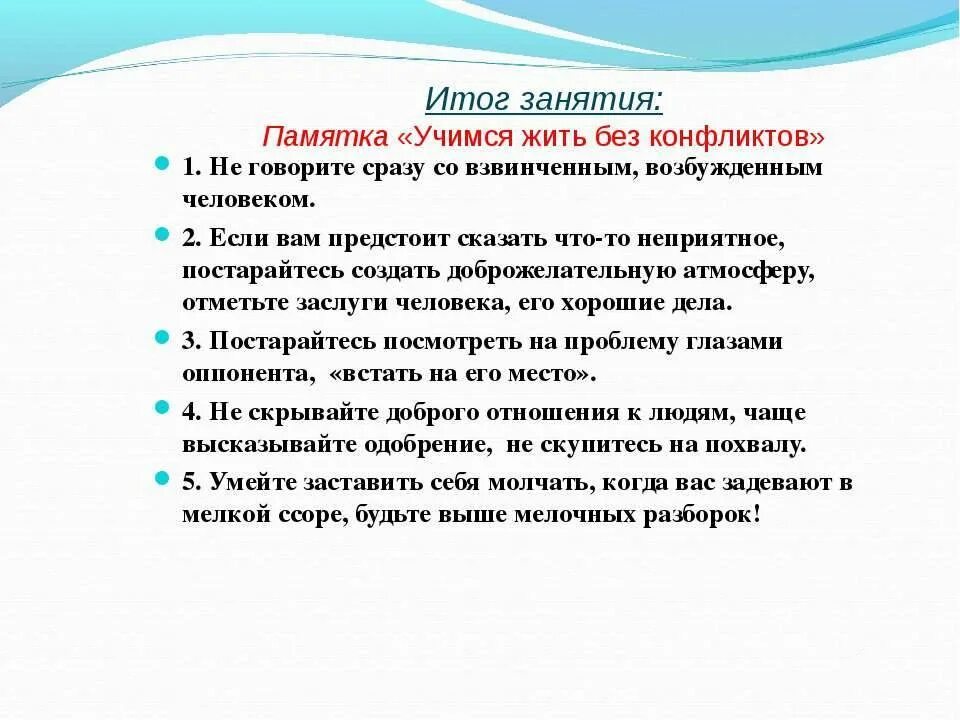 Итог занятия:
Памятка «Учимся жить без конфликтов»

1. Не говорите сразу со взвинченным, возбужденным человеком.

2. Если вам предстоит сказать что-то неприятное, постарайтесь создать доброжелательную атмосферу, отметьте заслуги человека, его хорошие дела.

3. Постарайтесь посмотреть на проблему глазами оппонента, «встать на его место».

4. Не скрывайте доброго отношения к людям, чаще высказывайте одобрение, не скупитесь на похвалу.

5. Умейте заставить себя молчать, когда вас задевают в мелкой ссоре, будьте выше мелочных разборок!